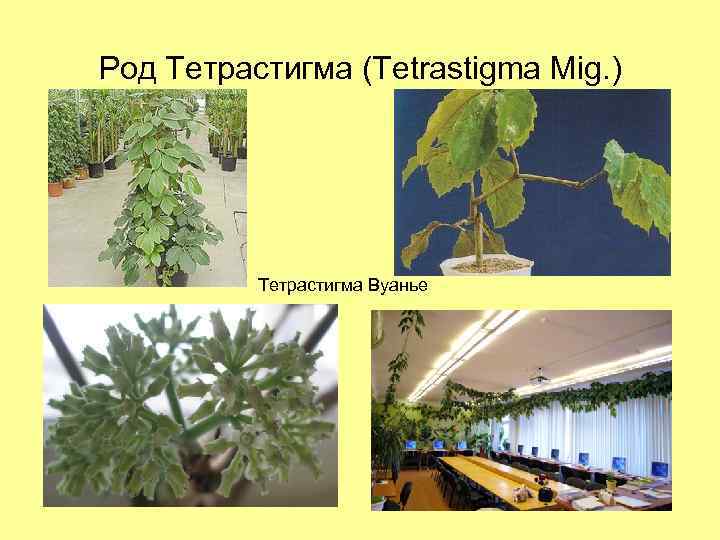 Род Тетрастигма (Tetrastigma Mig.)

Тетрастигма Вуанье